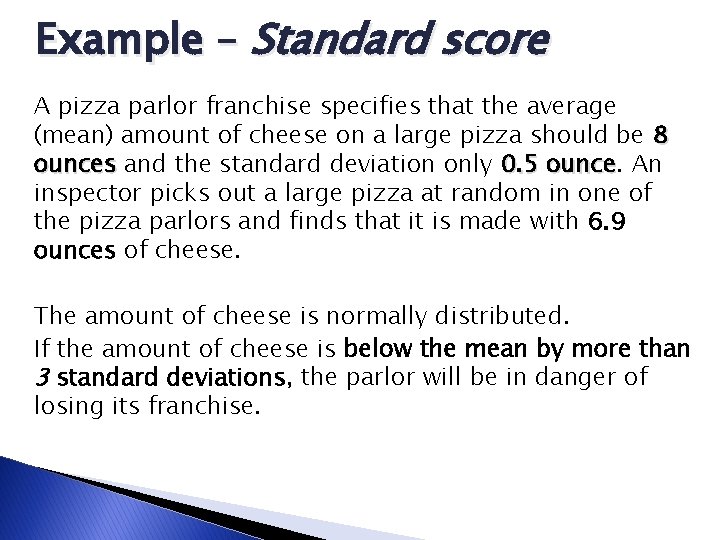 Example – Standard score

A pizza parlor franchise specifies that the average (mean) amount of cheese on a large pizza should be 8 ounces and the standard deviation only 0.5 ounce. An inspector picks out a large pizza at random in one of the pizza parlors and finds that it is made with 6.9 ounces of cheese.

The amount of cheese is normally distributed.
If the amount of cheese is below the mean by more than 3 standard deviations, the parlor will be in danger of losing its franchise.